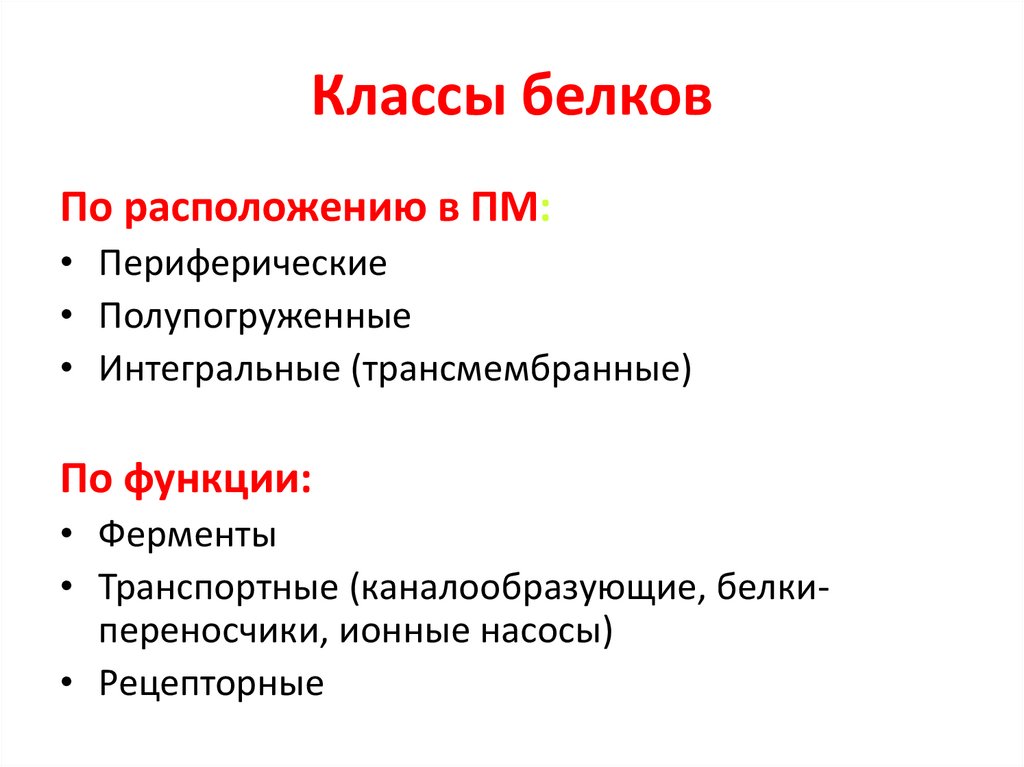 Классы белков

По расположению в ПМ:

• Периферические
• Полупогруженные
• Интегральные (трансмембранные)

По функции:

• Ферменты
• Транспортные (каналообразующие, белки-переносчики, ионные насосы)
• Рецепторные